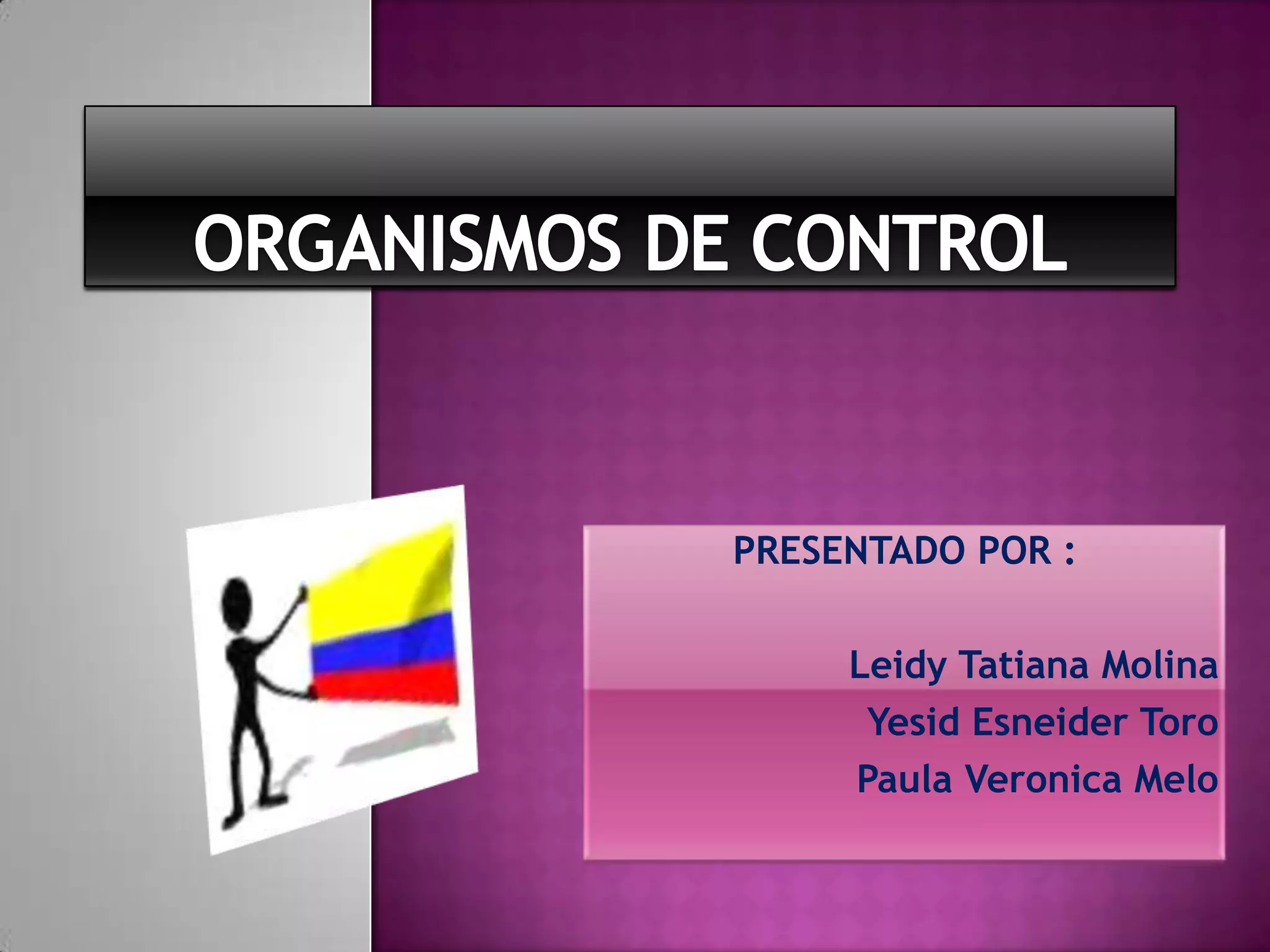 ORGANISMOS DE CONTROL

PRESENTADO POR :

Leidy Tatiana Molina
Yesid Esneider Toro
Paula Veronica Melo